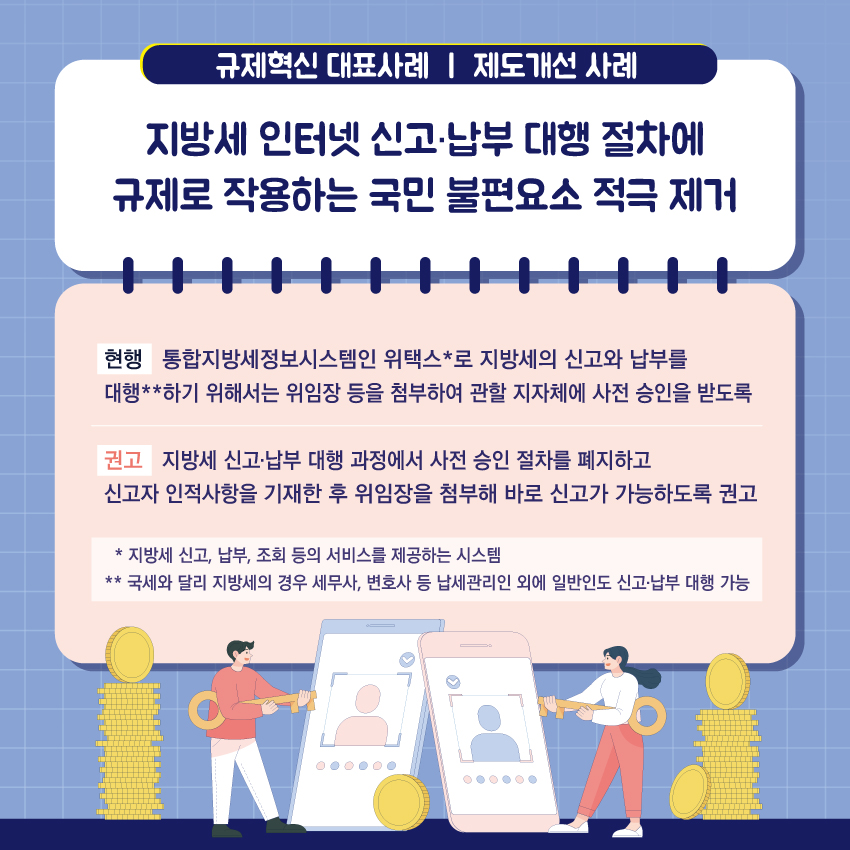 규제혁신 대표사례 | 제도개선 사례

지방세 인터넷 신고·납부 대행 절차에 규제로 작용하는 국민 불편요소 적극 제거

현행 통합지방세정보시스템인 위택스*로 지방세의 신고와 납부를 대행**하기 위해서는 위임장 등을 첨부하여 관할 지자체에 사전 승인을 받도록

권고 지방세 신고·납부 대행 과정에서 사전 승인 절차를 폐지하고 신고자 인적사항을 기재한 후 위임장을 첨부해 바로 신고가 가능하도록 권고

* 지방세 신고, 납부, 조회 등의 서비스를 제공하는 시스템
** 국세와 달리 지방세의 경우 세무사, 변호사 등 납세관리인 외에 일반인도 신고·납부 대행 가능